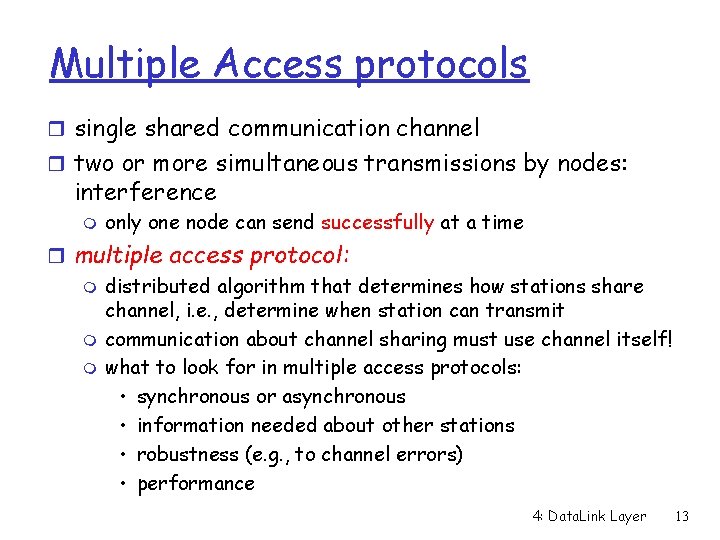 Multiple Access protocols

- single shared communication channel
- two or more simultaneous transmissions by nodes: interference
  - only one node can send successfully at a time
- multiple access protocol:
  - distributed algorithm that determines how stations share channel, i.e., determine when station can transmit
  - communication about channel sharing must use channel itself!
  - what to look for in multiple access protocols:
    - synchronous or asynchronous
    - information needed about other stations
    - robustness (e.g., to channel errors)
    - performance

4: DataLink Layer 13